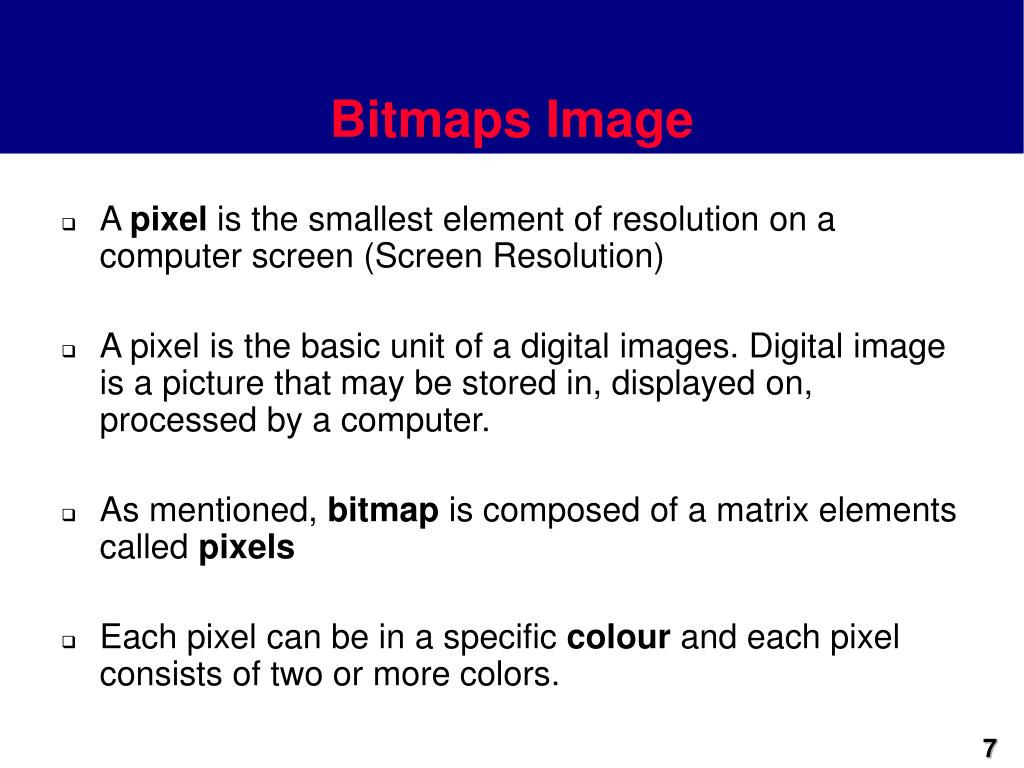 Bitmaps Image

❑ A pixel is the smallest element of resolution on a computer screen (Screen Resolution)

❑ A pixel is the basic unit of a digital images. Digital image is a picture that may be stored in, displayed on, processed by a computer.

❑ As mentioned, bitmap is composed of a matrix elements called pixels

❑ Each pixel can be in a specific colour and each pixel consists of two or more colors.

7